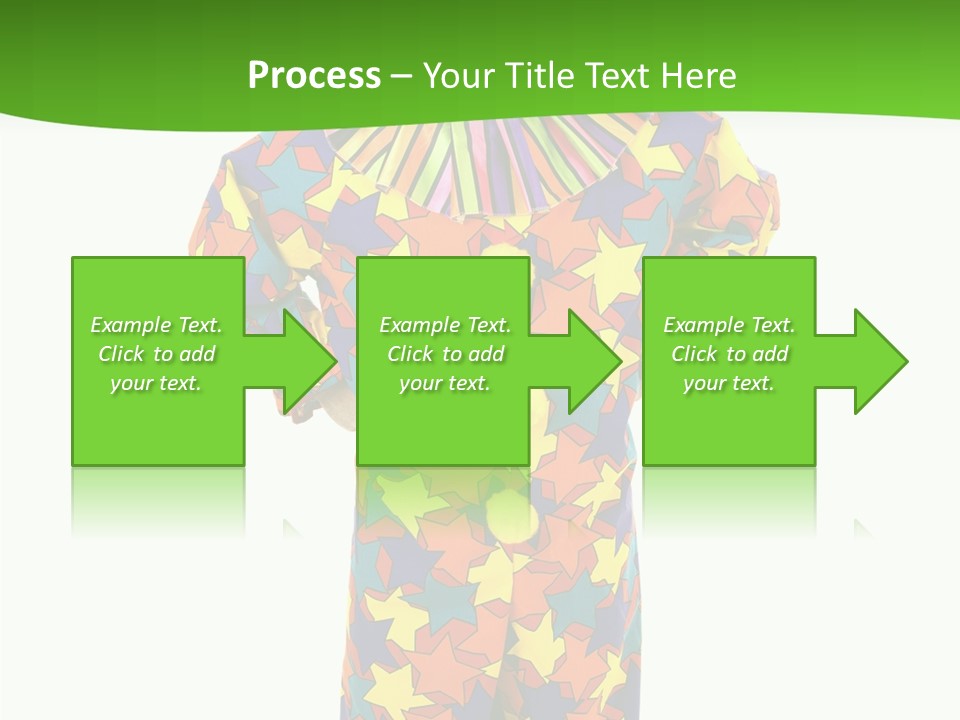 Process – Your Title Text Here

Example Text. Click to add your text.

Example Text. Click to add your text.

Example Text. Click to add your text.